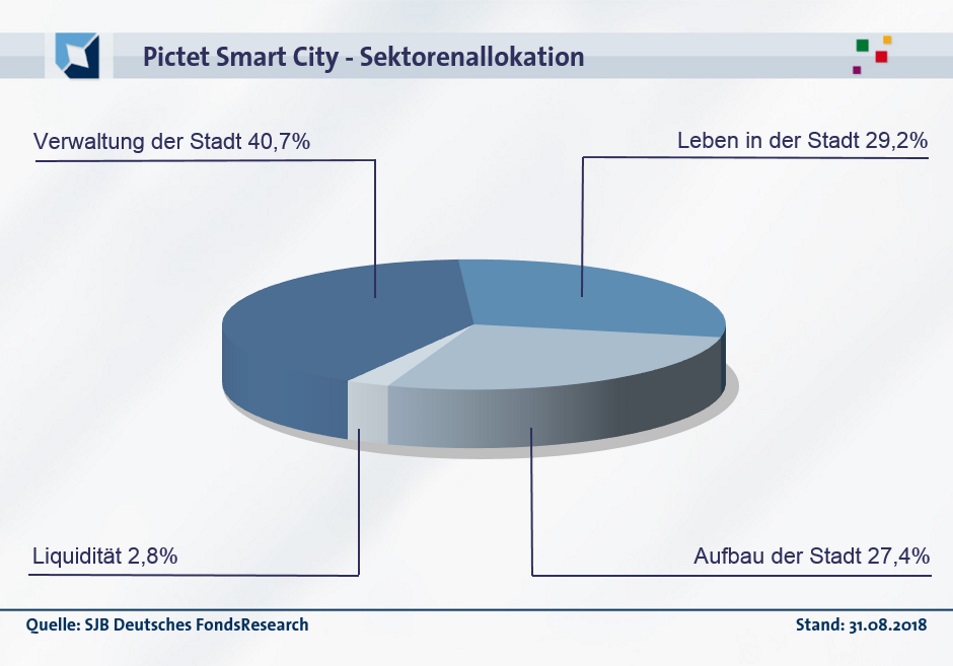 Pictet Smart City - Sektorenallokation

Verwaltung der Stadt 40,7%

Leben in der Stadt 29,2%

Liquidität 2,8%

Aufbau der Stadt 27,4%

Quelle: SJB Deutsches FondsResearch

Stand: 31.08.2018